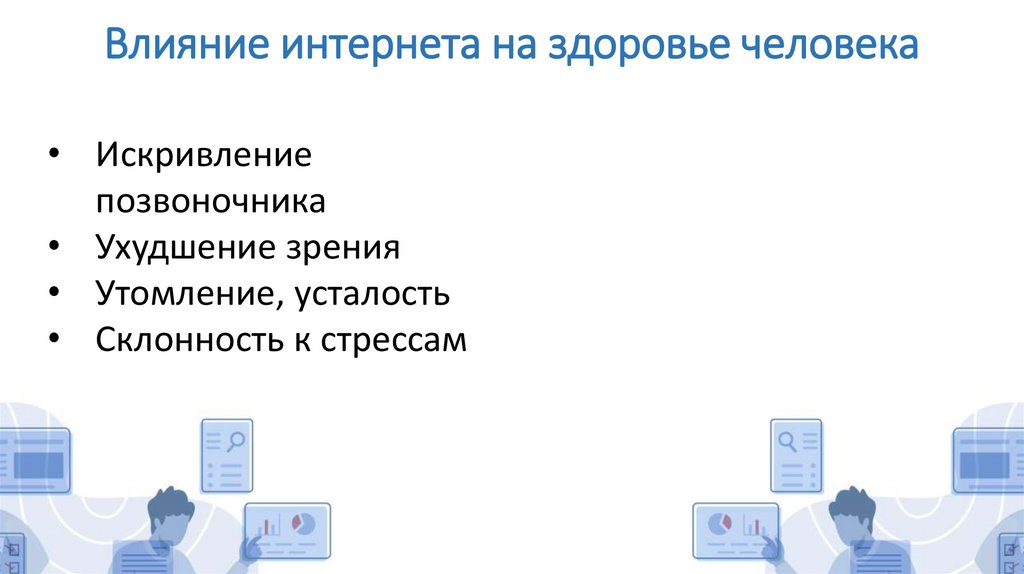 Влияние интернета на здоровье человека

• Искривление позвоночника
• Ухудшение зрения
• Утомление, усталость
• Склонность к стрессам